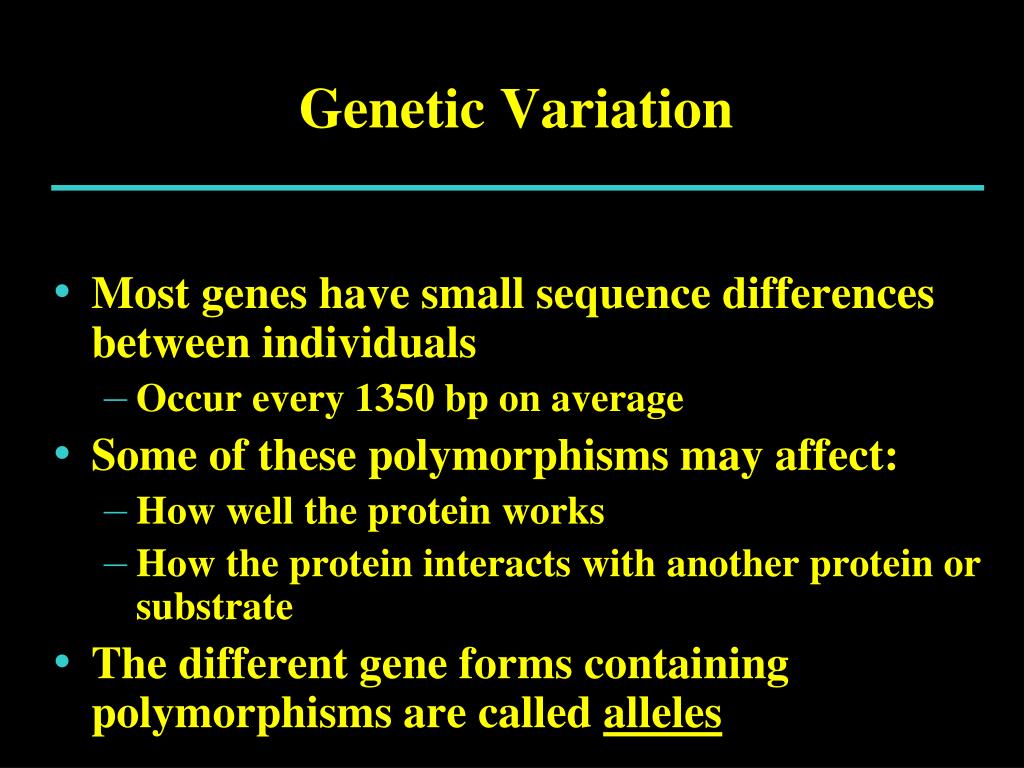 Genetic Variation

• Most genes have small sequence differences between individuals
– Occur every 1350 bp on average
• Some of these polymorphisms may affect:
– How well the protein works
– How the protein interacts with another protein or substrate
• The different gene forms containing polymorphisms are called alleles